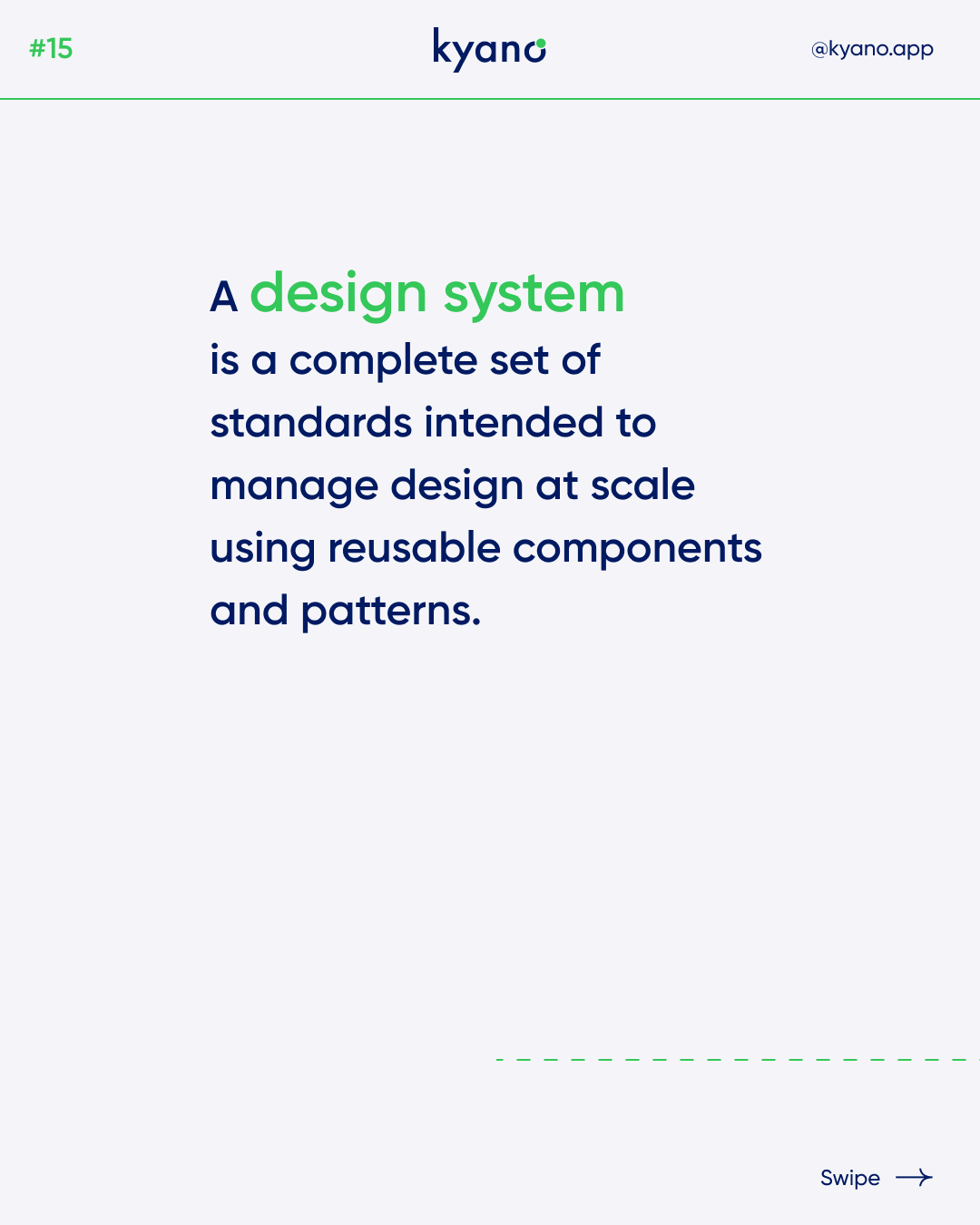 #15

kyano

@kyano.app

A design system is a complete set of standards intended to manage design at scale using reusable components and patterns.

Swipe